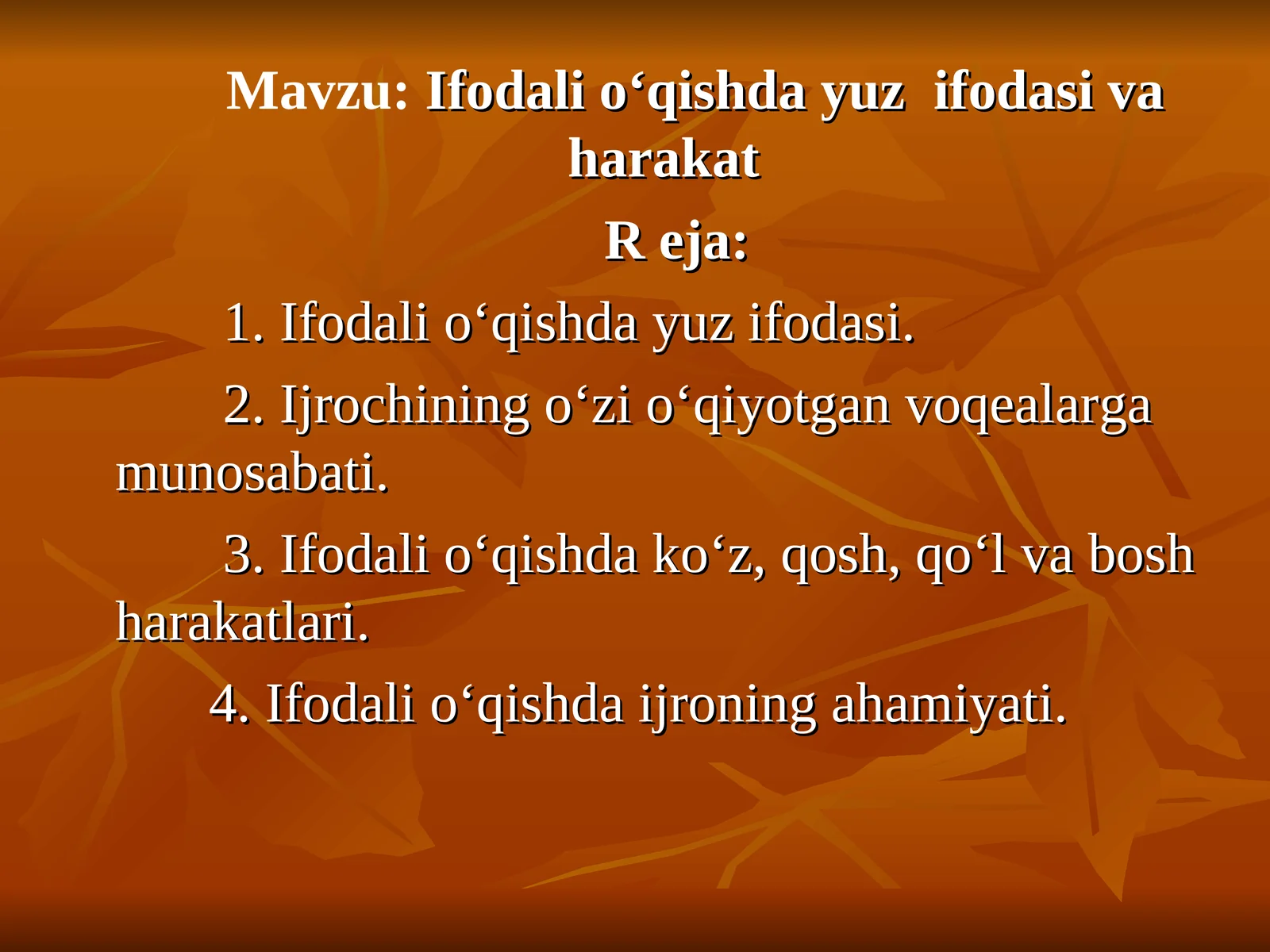 Mavzu: Ifodali o‘qishda yuz  ifodasi va harakat

R eja:

1. Ifodali o‘qishda yuz ifodasi.

2. Ijrochining o‘zi o‘qiyotgan voqealarga munosabati.

3. Ifodali o‘qishda ko‘z, qosh, qo‘l va bosh harakatlari.

4. Ifodali o‘qishda ijroning ahamiyati.